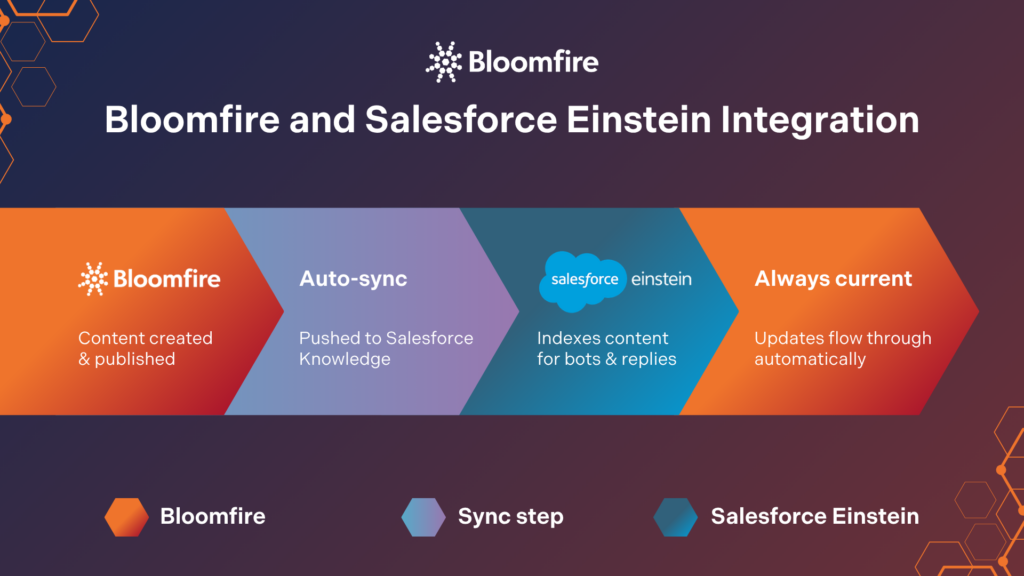 Bloomfire

Bloomfire and Salesforce Einstein Integration

Bloomfire

Content created & published

Auto-sync

Pushed to Salesforce Knowledge

salesforce einstein

Indexes content for bots & replies

Always current

Updates flow through automatically

Bloomfire

Sync step

Salesforce Einstein